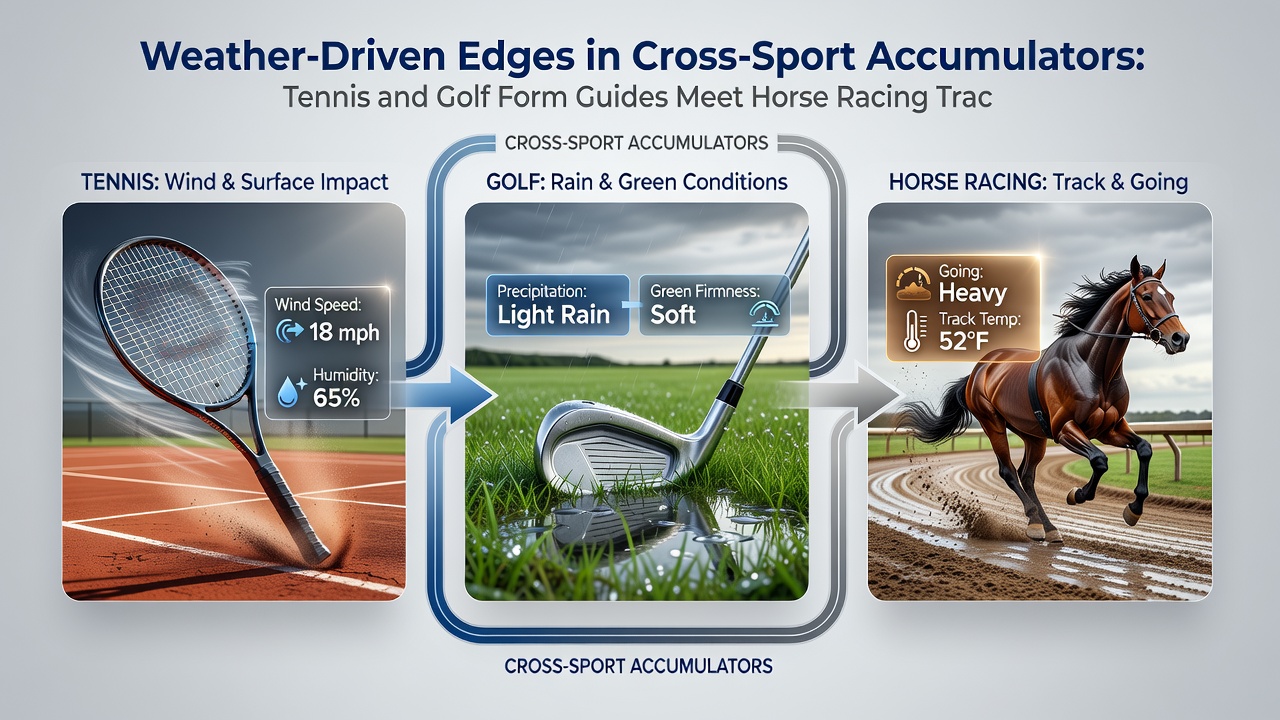 Weather-Driven Edges in Cross-Sport Accumulators:
Tennis and Golf Form Guides Meet Horse Racing Trac

CROSS-SPORT ACCUMULATORS

TENNIS: Wind & Surface Impact

Wind Speed:
18 mph

Humidity:
65%

GOLF: Rain & Green Conditions

Precipitation:
Light Rain

Green Firmness:
Soft

HORSE RACING: Track & Going

Going:
Heavy

Track Temp:
52°F

CROSS-SPORT ACCUMULATORS